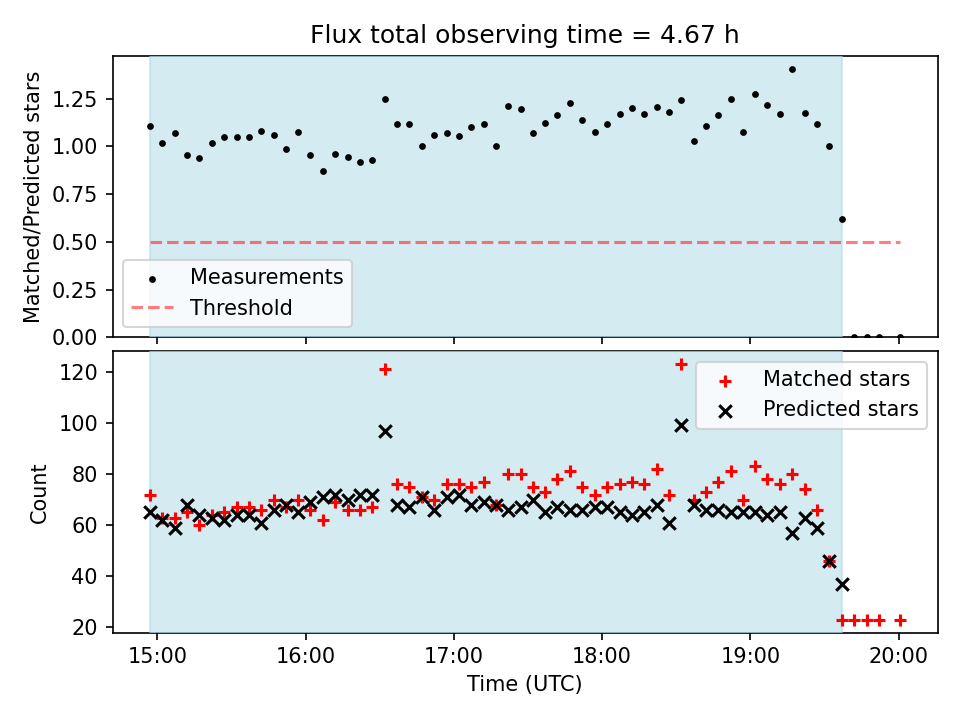 Flux total observing time = 4.67 h

Matched/Predicted stars

1.25
1.00
0.75
0.50
0.25
0.00

Measurements
Threshold

Count

120
100
80
60
40
20

Matched stars
Predicted stars

15:00
16:00
17:00
18:00
19:00
20:00

Time (UTC)